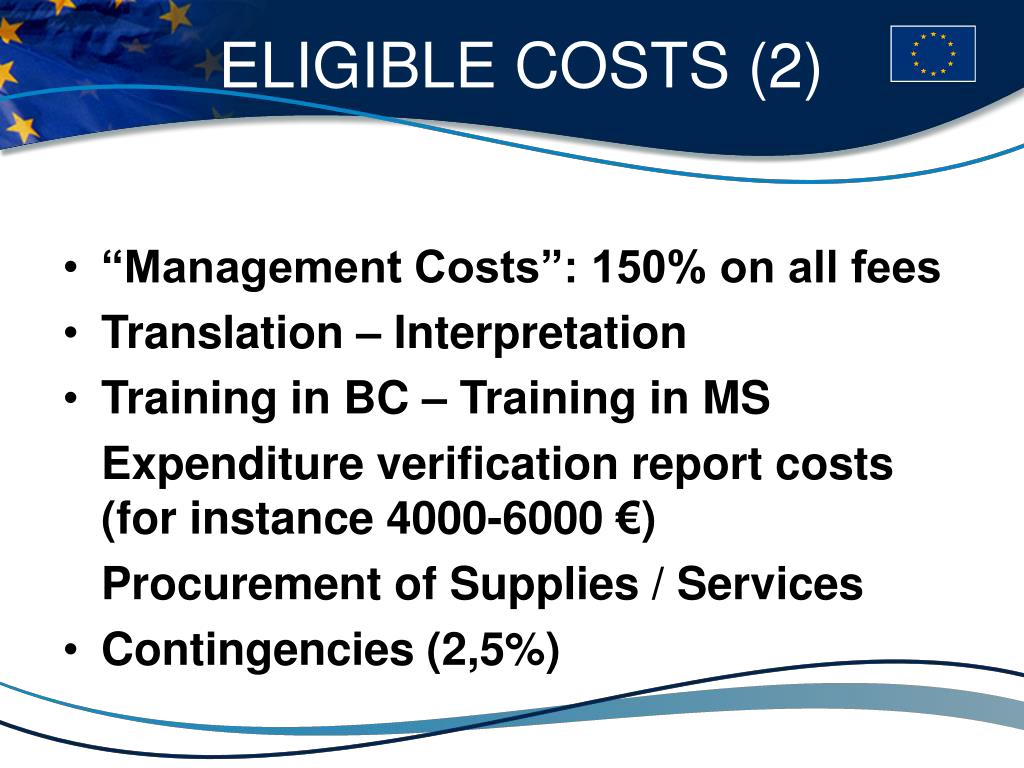 ELIGIBLE COSTS (2)

• “Management Costs”: 150% on all fees
• Translation – Interpretation
• Training in BC – Training in MS
Expenditure verification report costs (for instance 4000-6000 €)
Procurement of Supplies / Services
• Contingencies (2,5%)